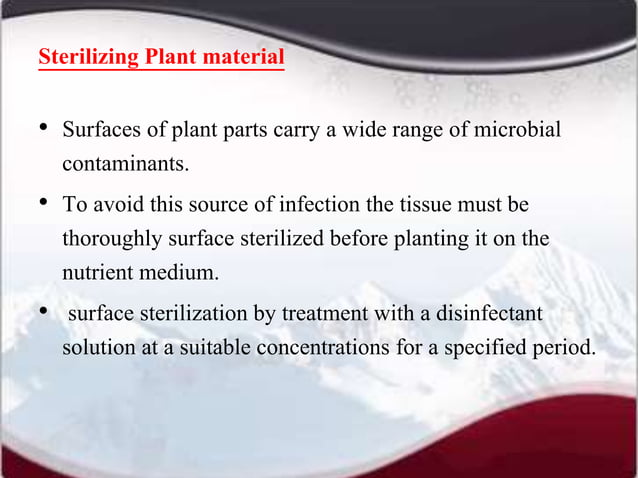 Sterilizing Plant material

• Surfaces of plant parts carry a wide range of microbial contaminants.

• To avoid this source of infection the tissue must be thoroughly surface sterilized before planting it on the nutrient medium.

• surface sterilization by treatment with a disinfectant solution at a suitable concentrations for a specified period.